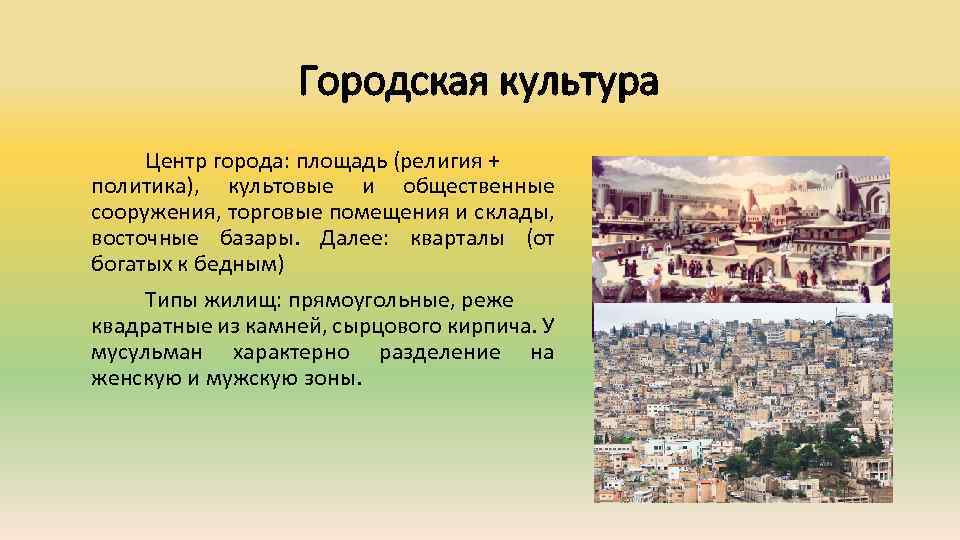 Городская культура

Центр города: площадь (религия + политика), культовые и общественные сооружения, торговые помещения и склады, восточные базары. Далее: кварталы (от богатых к бедным)

Типы жилищ: прямоугольные, реже квадратные из камней, сырцового кирпича. У мусульман характерно разделение на женскую и мужскую зоны.